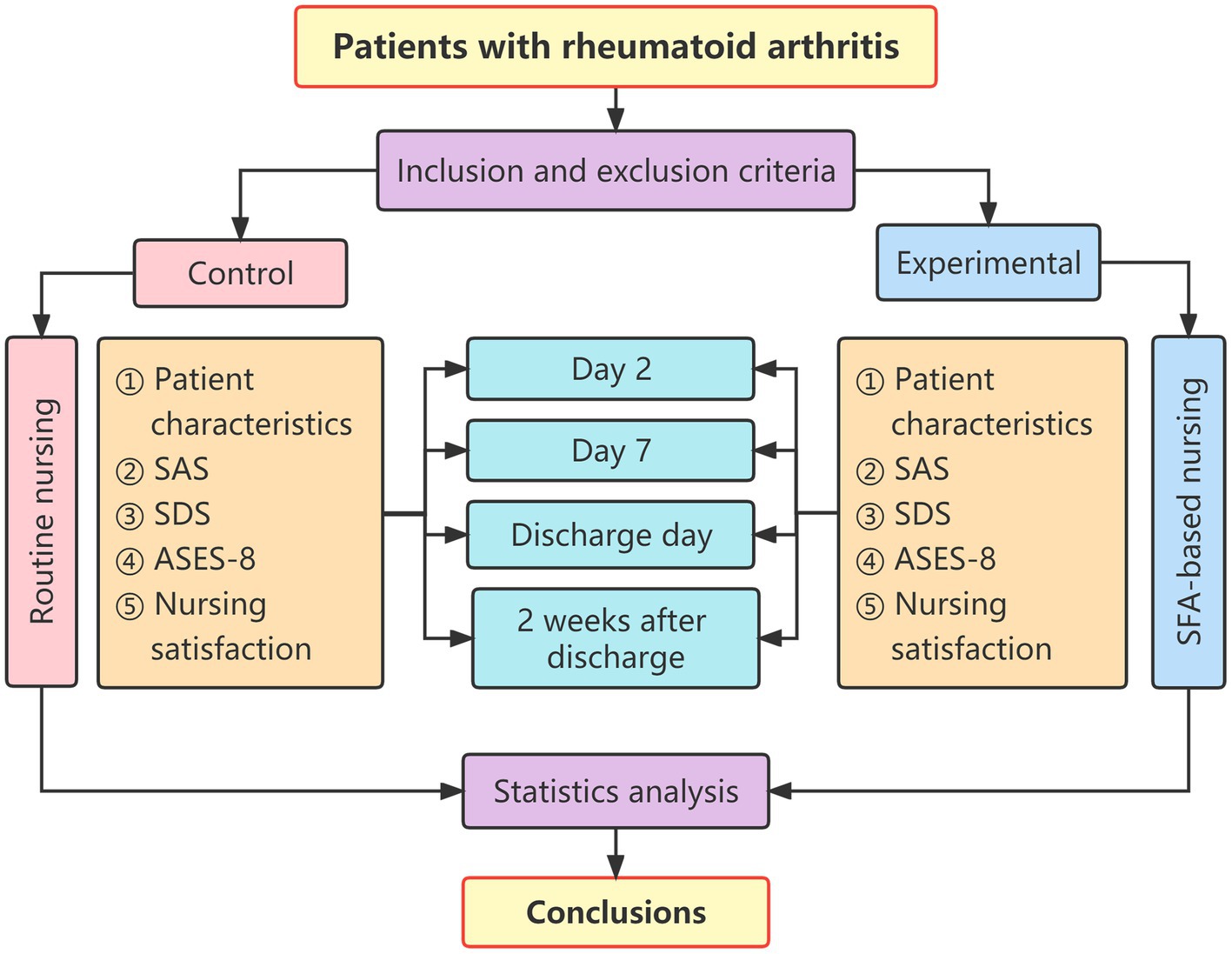 Patients with rheumatoid arthritis

Inclusion and exclusion criteria

Control

Experimental

Routine nursing

① Patient characteristics
② SAS
③ SDS
④ ASES-8
⑤ Nursing satisfaction

Day 2

Day 7

Discharge day

2 weeks after discharge

① Patient characteristics
② SAS
③ SDS
④ ASES-8
⑤ Nursing satisfaction

SFA-based nursing

Statistics analysis

Conclusions